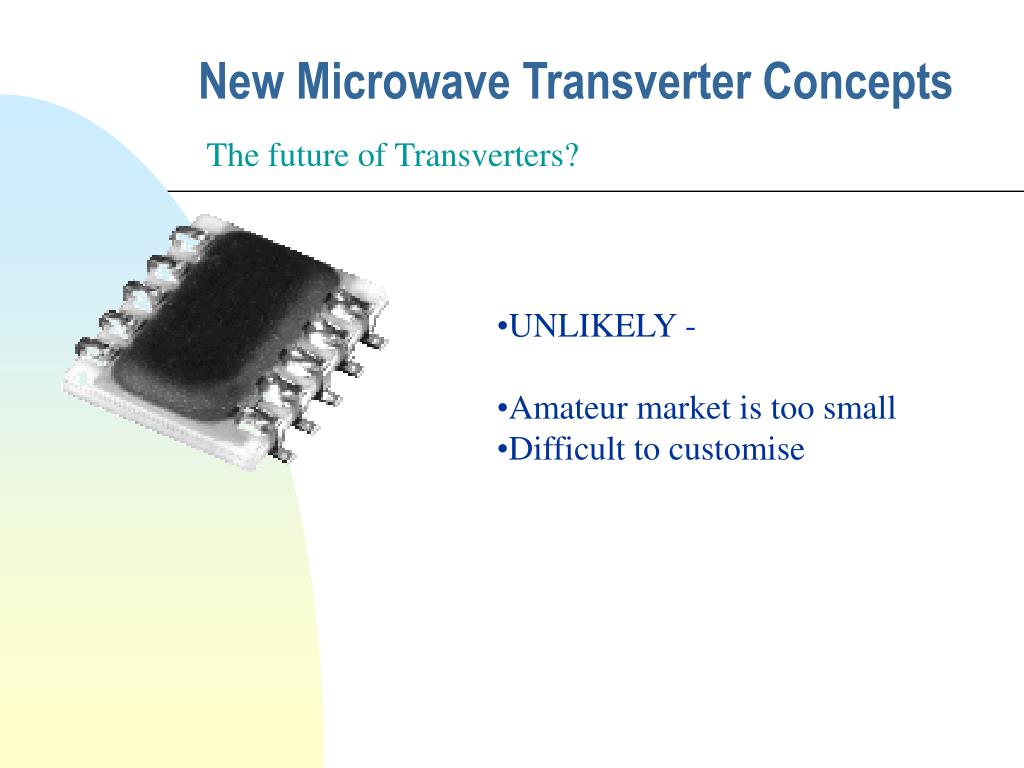 New Microwave Transverter Concepts

The future of Transverters?

•UNLIKELY -

•Amateur market is too small
•Difficult to customise